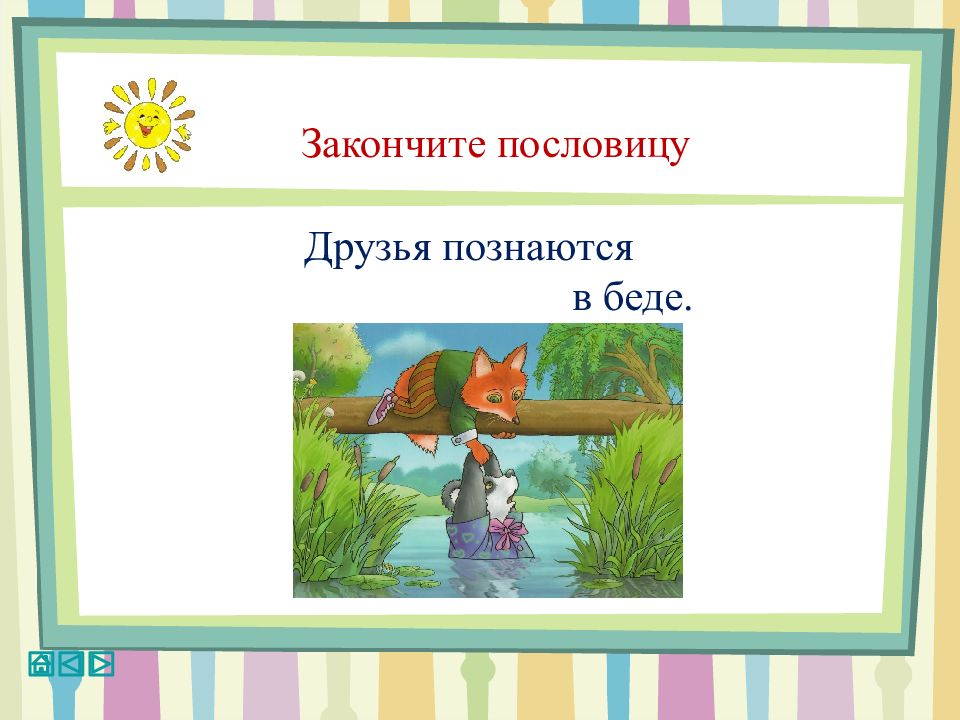 Закончите пословицу

Друзья познаются
в беде.